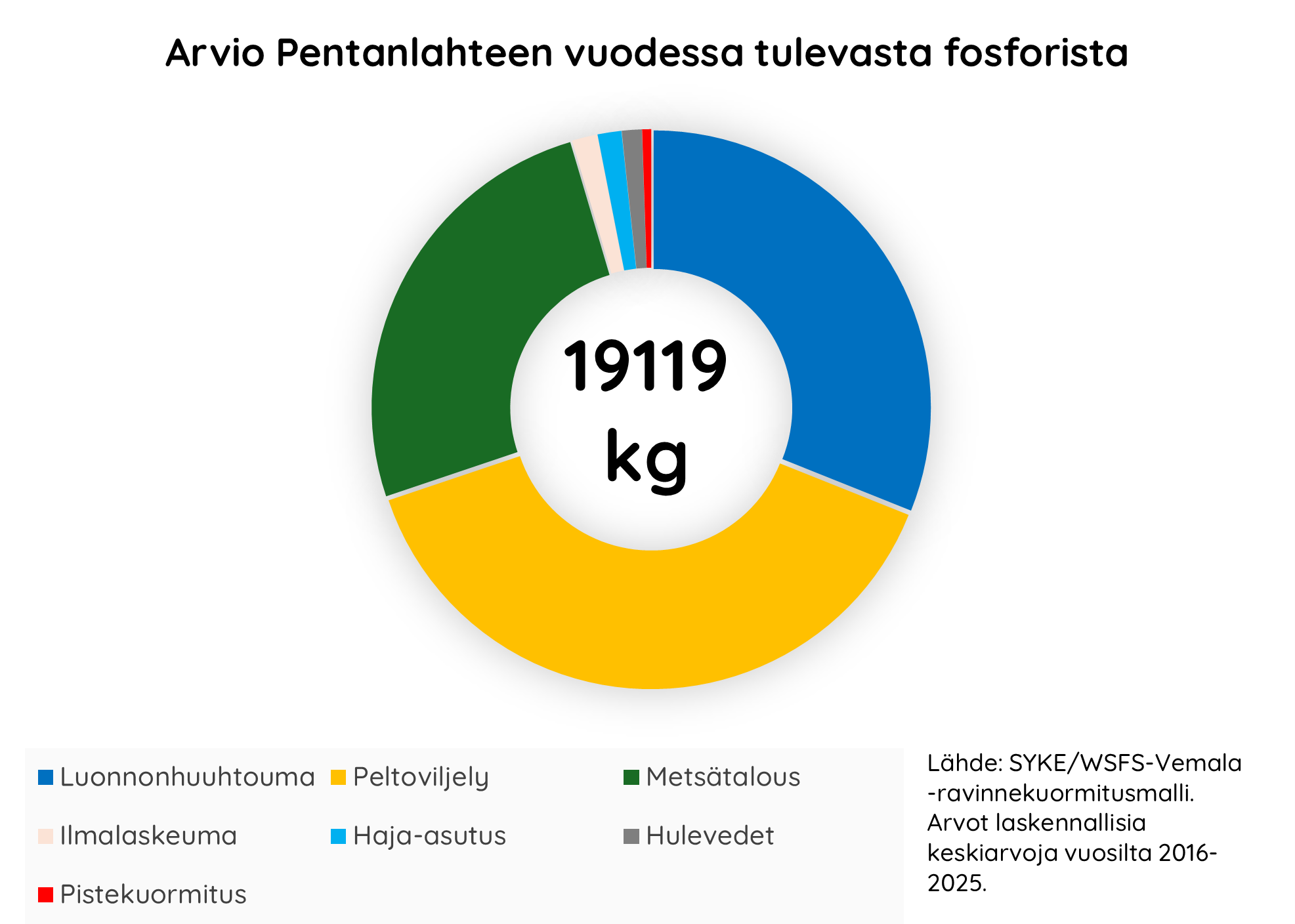 Arvio Pentanlahteen vuodessa tulevasta fosforista

19119 kg

Luonnonhuuhtouma
Peltoviljely
Metsätalous
Ilmalaskeuma
Haja-asutus
Hulevedet
Pistekuormitus

Lähde: SYKE/WSFS-Vemala -ravinnekuormitusmalli. Arvot laskennallisia keskiarvoja vuosilta 2016-2025.